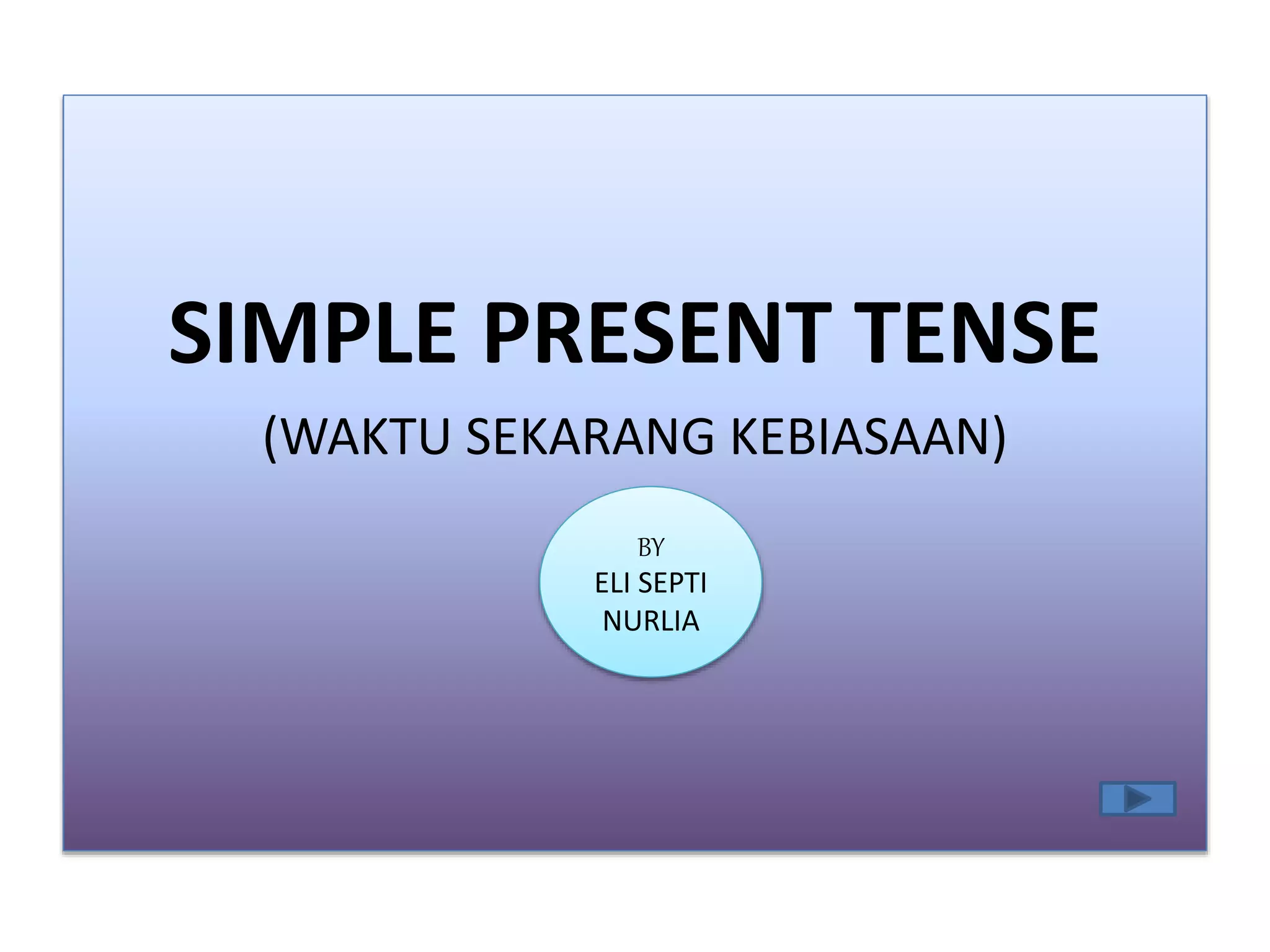 SIMPLE PRESENT TENSE

(WAKTU SEKARANG KEBIASAAN)

BY
ELI SEPTI
NURLIA